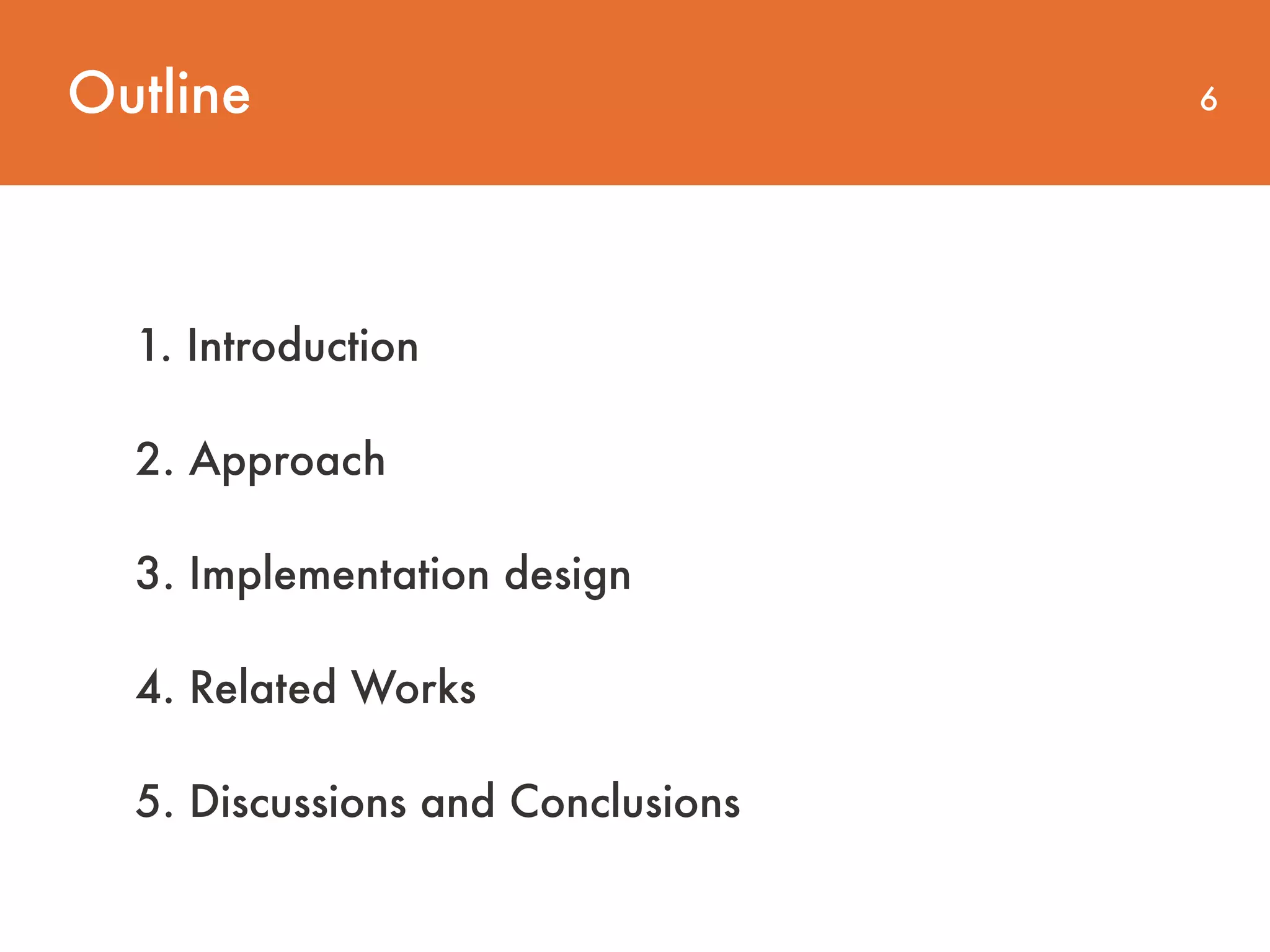 Outline

6

1. Introduction

2. Approach

3. Implementation design

4. Related Works

5. Discussions and Conclusions